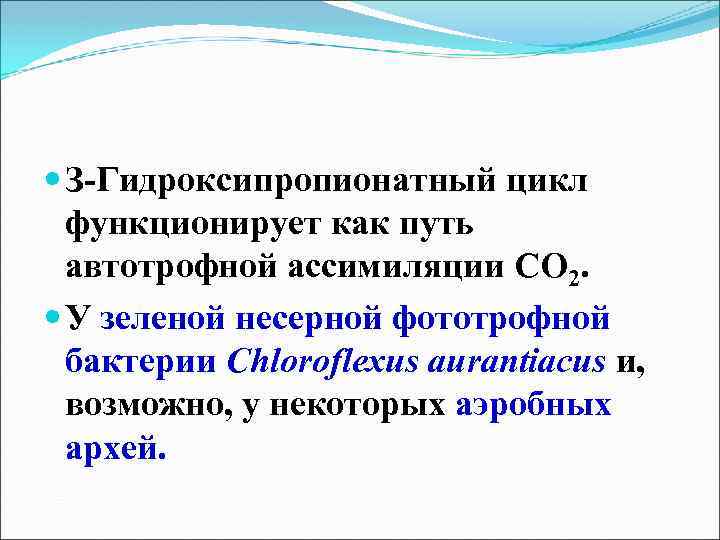 3-Гидроксипропионатный цикл функционирует как путь автотрофной ассимиляции $CO_2$.

У зеленой несерной фототрофной бактерии Chloroflexus aurantiacus и, возможно, у некоторых аэробных архей.